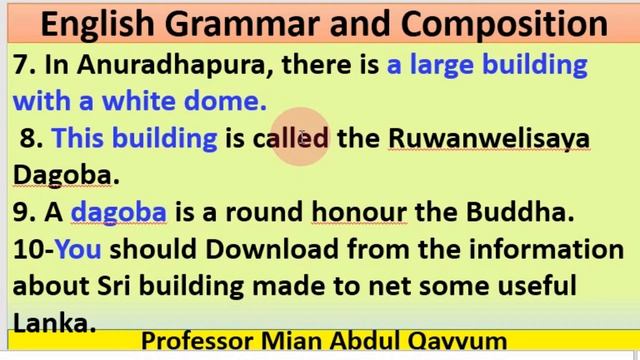 English Grammar and Composition

7. In Anuradhapura, there is a large building with a white dome.

8. This building is called the Ruwanwelisaya Dagoba.

9. A dagoba is a round honour the Buddha.

10-You should Download from the information about Sri building made to net some useful Lanka.

Professor Mian Abdul Qayyum